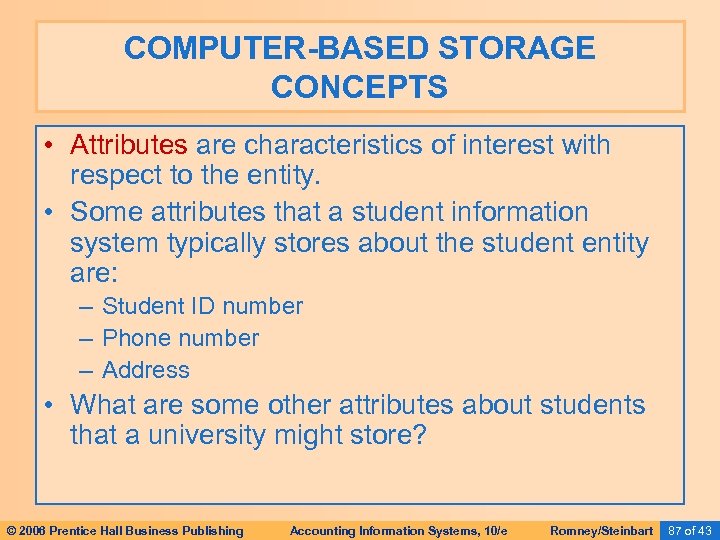 COMPUTER-BASED STORAGE CONCEPTS

• Attributes are characteristics of interest with respect to the entity.

• Some attributes that a student information system typically stores about the student entity are:
– Student ID number
– Phone number
– Address

• What are some other attributes about students that a university might store?

© 2006 Prentice Hall Business Publishing Accounting Information Systems, 10/e Romney/Steinbart 87 of 43